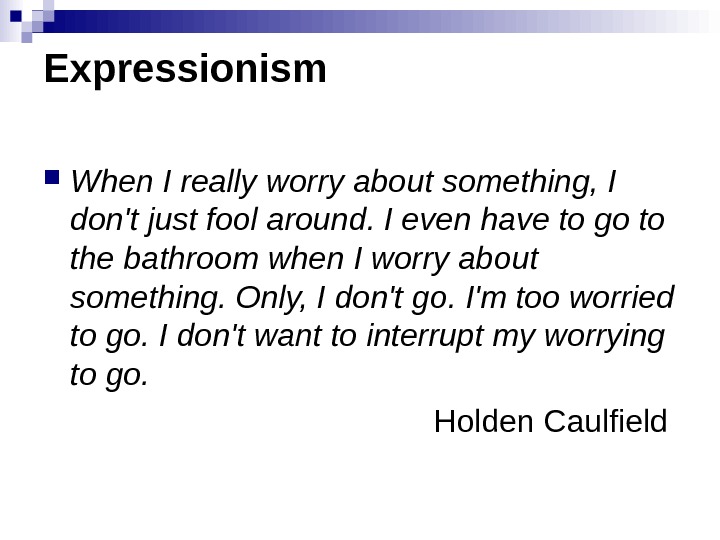 Expressionism

When I really worry about something, I don't just fool around. I even have to go to the bathroom when I worry about something. Only, I don't go. I'm too worried to go. I don't want to interrupt my worrying to go.

Holden Caulfield